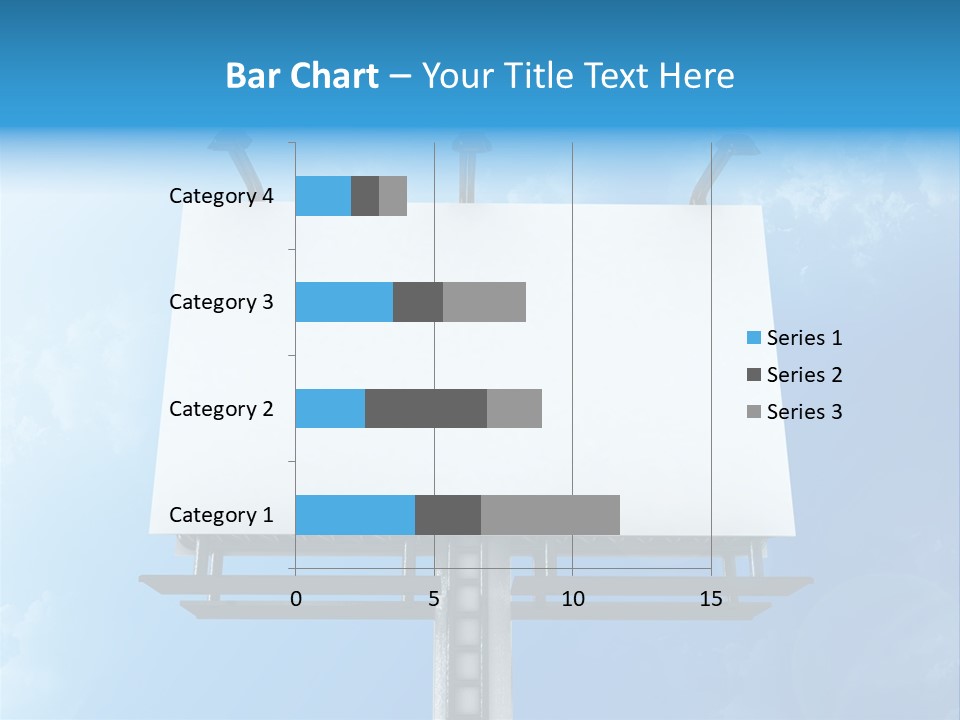 Bar Chart – Your Title Text Here

Category 4
Category 3
Category 2
Category 1

0
5
10
15

Series 1
Series 2
Series 3